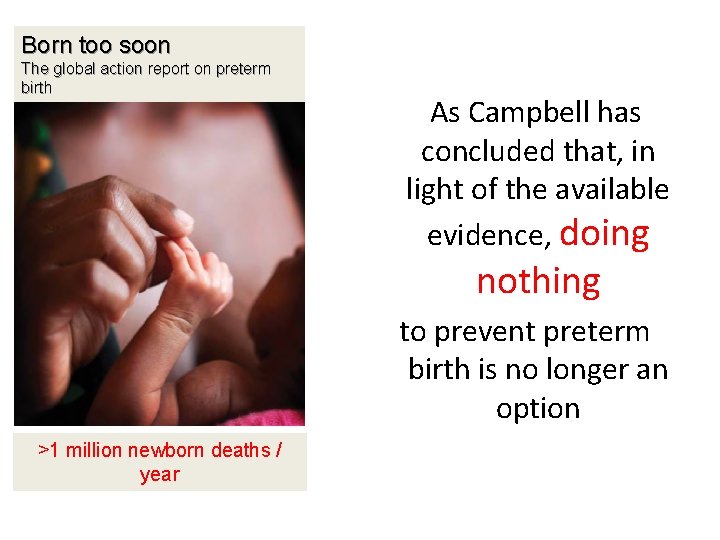 Born too soon
The global action report on preterm birth

>1 million newborn deaths / year

As Campbell has concluded that, in light of the available evidence, doing nothing to prevent preterm birth is no longer an option